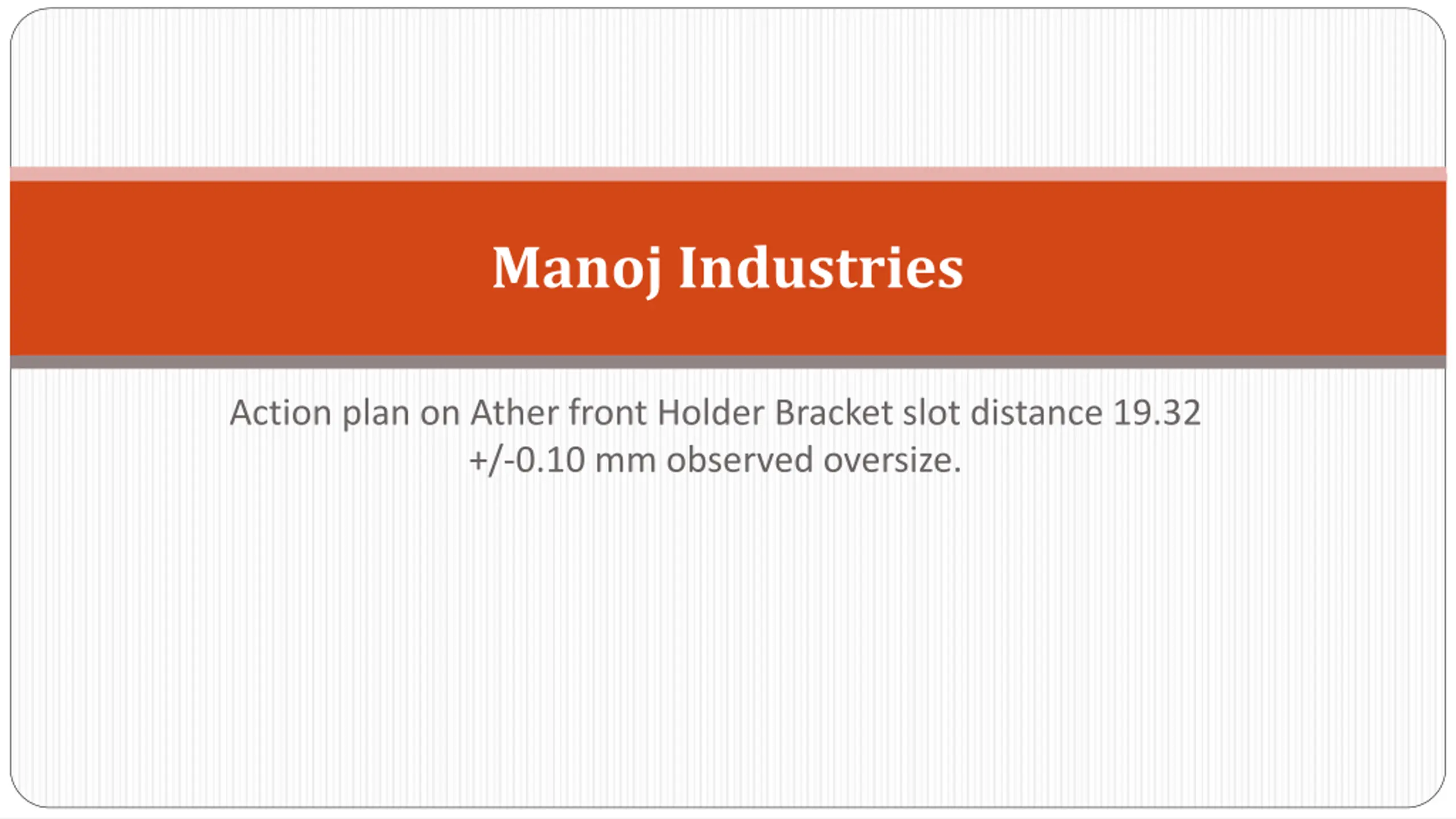 Manoj Industries

Action plan on Ather front Holder Bracket slot distance 19.32 +/-0.10 mm observed oversize.